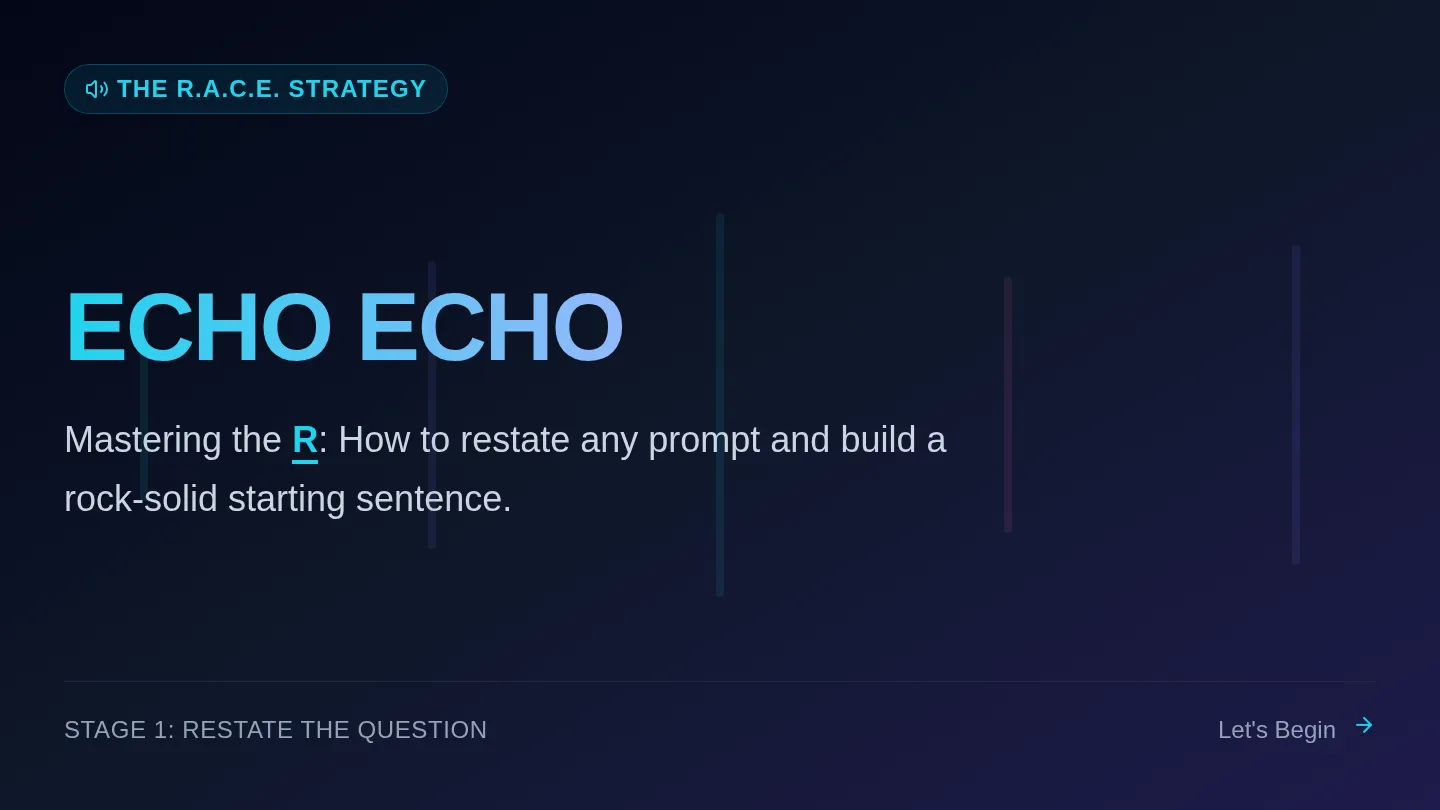 THE R.A.C.E. STRATEGY

ECHO ECHO

Mastering the R: How to restate any prompt and build a rock-solid starting sentence.

STAGE 1: RESTATE THE QUESTION

Let's Begin